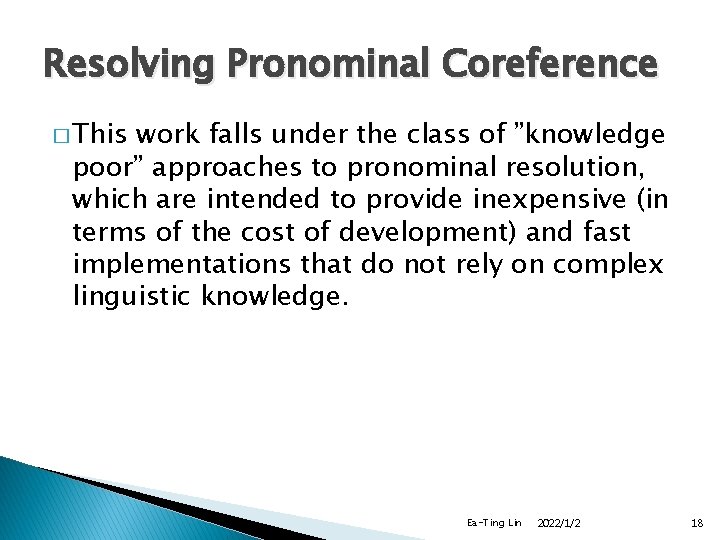 Resolving Pronominal Coreference

□ This work falls under the class of ”knowledge poor” approaches to pronominal resolution, which are intended to provide inexpensive (in terms of the cost of development) and fast implementations that do not rely on complex linguistic knowledge.

Ea-Ting Lin 2022/1/2 18